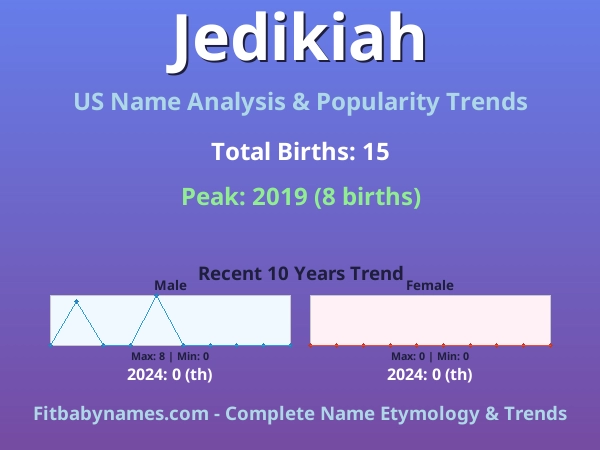 Jedikiah

US Name Analysis & Popularity Trends

Total Births: 15

Peak: 2019 (8 births)

Recent 10 Years Trend

Male

Max: 8 | Min: 0

2024: 0 (th)

Female

Max: 0 | Min: 0

2024: 0 (th)

Fitbabynames.com - Complete Name Etymology & Trends